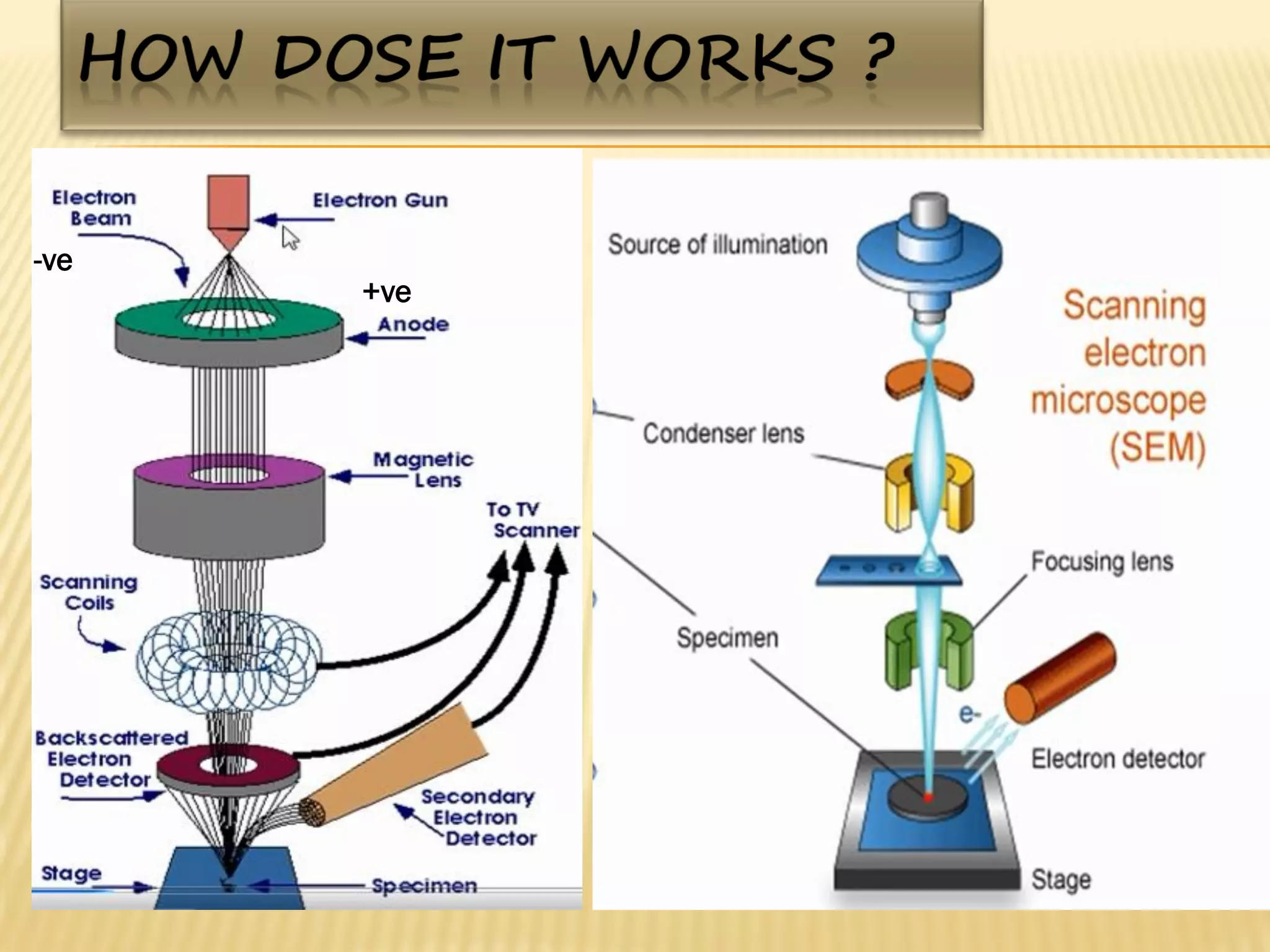 HOW DOSE IT WORKS ?

Electron Beam

Electron Gun

-ve

+ve

Anode

Magnetic Lens

To TV Scanner

Scanning Coils

Backscattered Electron Detector

Secondary Electron Detector

Stage

Specimen

Source of illumination

Scanning electron microscope (SEM)

Condenser lens

Focusing lens

Specimen

e-

Electron detector

Stage